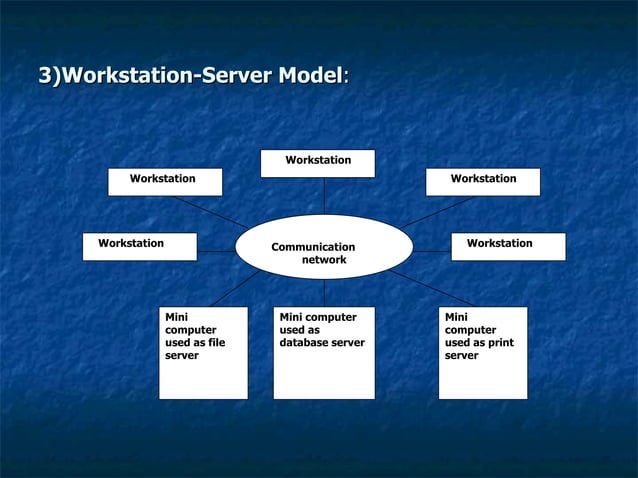 3)Workstation-Server Model:

Workstation

Workstation

Workstation

Workstation

Communication network

Workstation

Mini computer used as file server

Mini computer used as database server

Mini computer used as print server